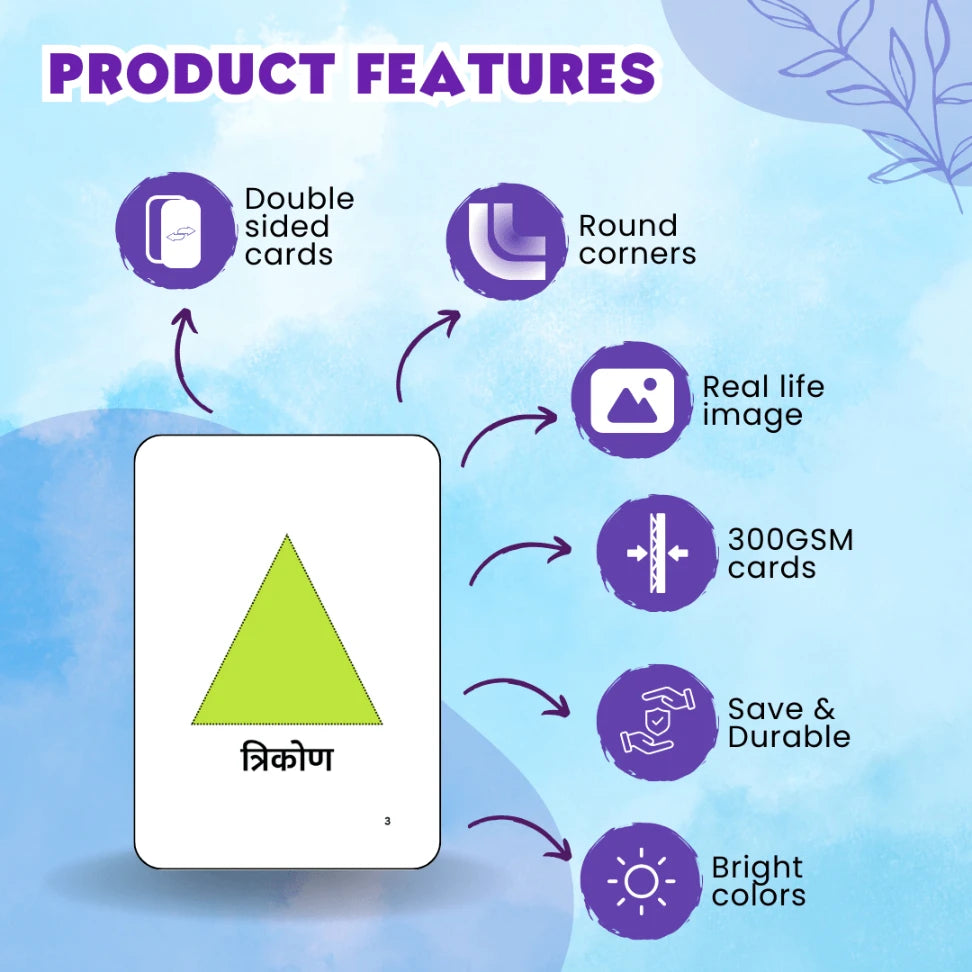 PRODUCT FEATURES

Double sided cards

Round corners

Real life image

300GSM cards

Save & Durable

Bright colors

त्रिकोण

3